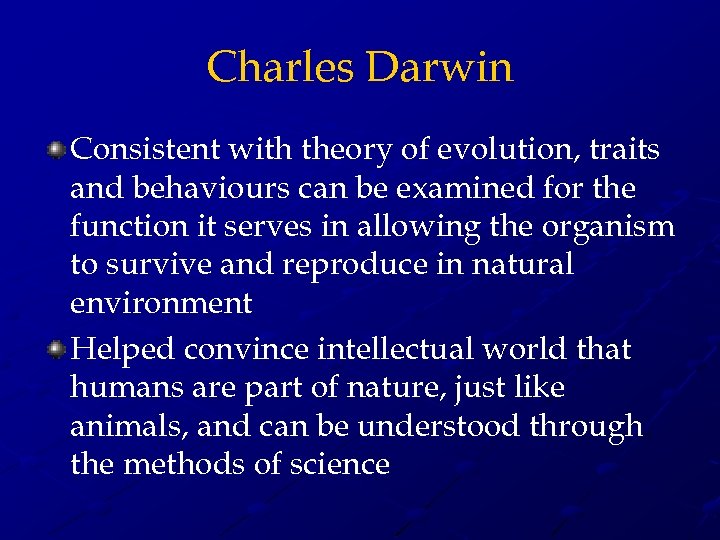 Charles Darwin

Consistent with theory of evolution, traits and behaviours can be examined for the function it serves in allowing the organism to survive and reproduce in natural environment

Helped convince intellectual world that humans are part of nature, just like animals, and can be understood through the methods of science